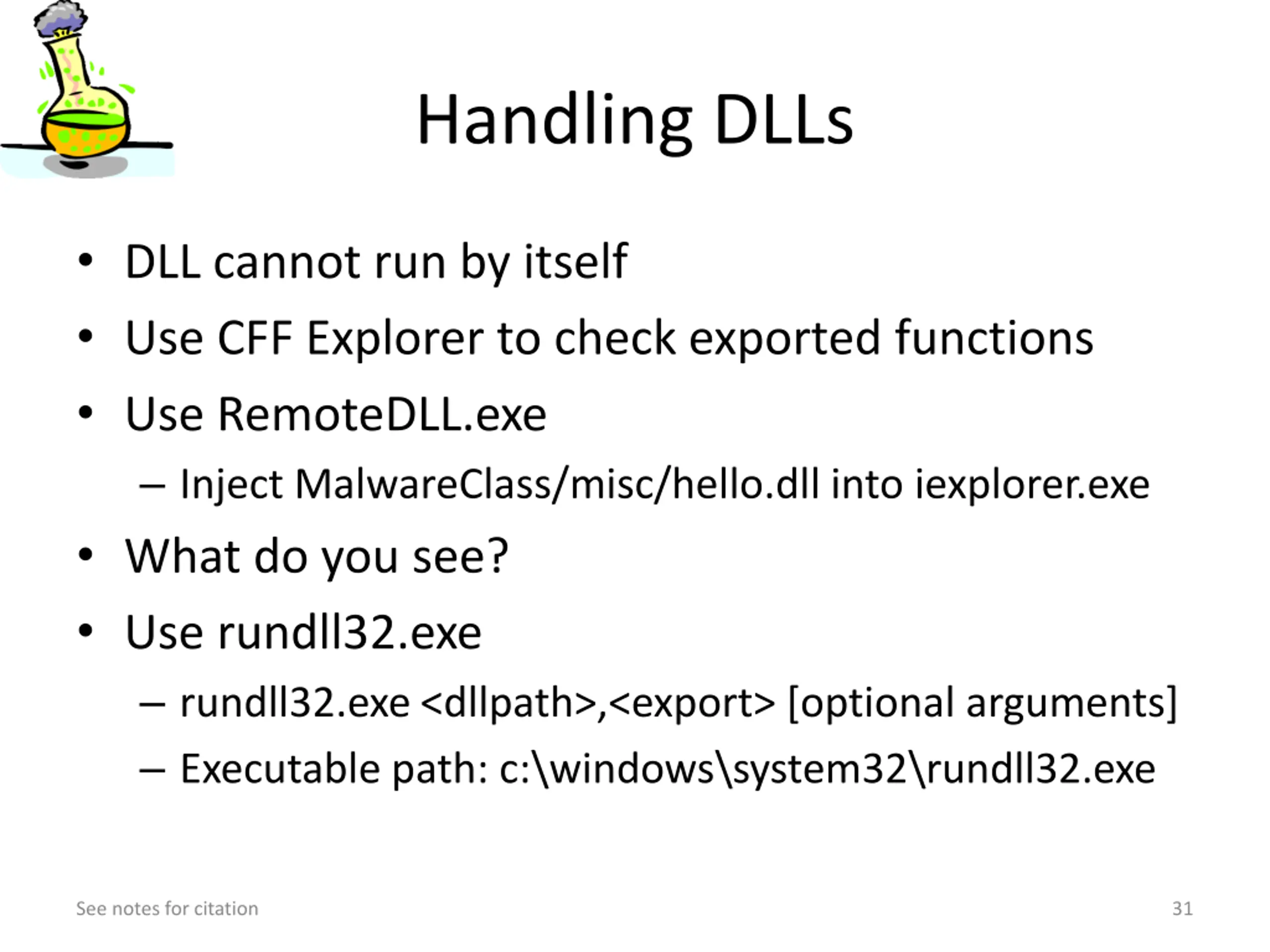 Handling DLLs

• DLL cannot run by itself
• Use CFF Explorer to check exported functions
• Use RemoteDLL.exe
– Inject MalwareClass/misc/hello.dll into iexplorer.exe
• What do you see?
• Use rundll32.exe
– rundll32.exe <dllpath>,<export> [optional arguments]
– Executable path: c:\windows\system32\rundll32.exe

See notes for citation

31